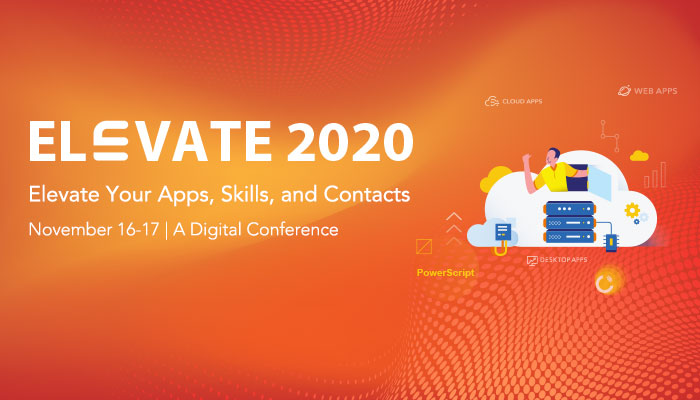 ELEVATE 2020

Elevate Your Apps, Skills, and Contacts

November 16-17 | A Digital Conference

CLOUD APPS

WEB APPS

DESKTOP APPS

PowerScript